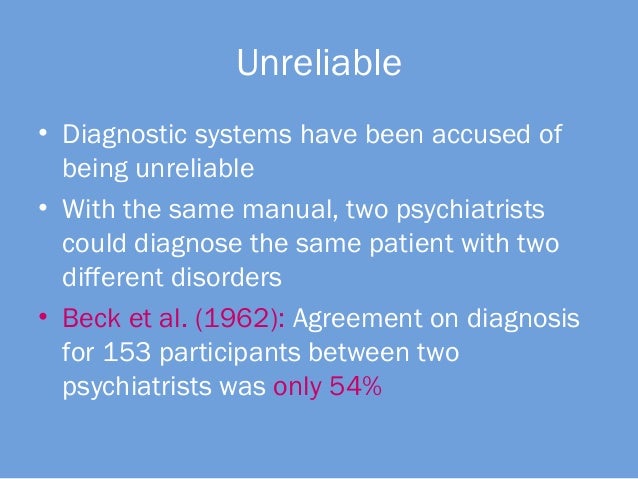 Unreliable

• Diagnostic systems have been accused of being unreliable
• With the same manual, two psychiatrists could diagnose the same patient with two different disorders
• Beck et al. (1962): Agreement on diagnosis for 153 participants between two psychiatrists was only 54%